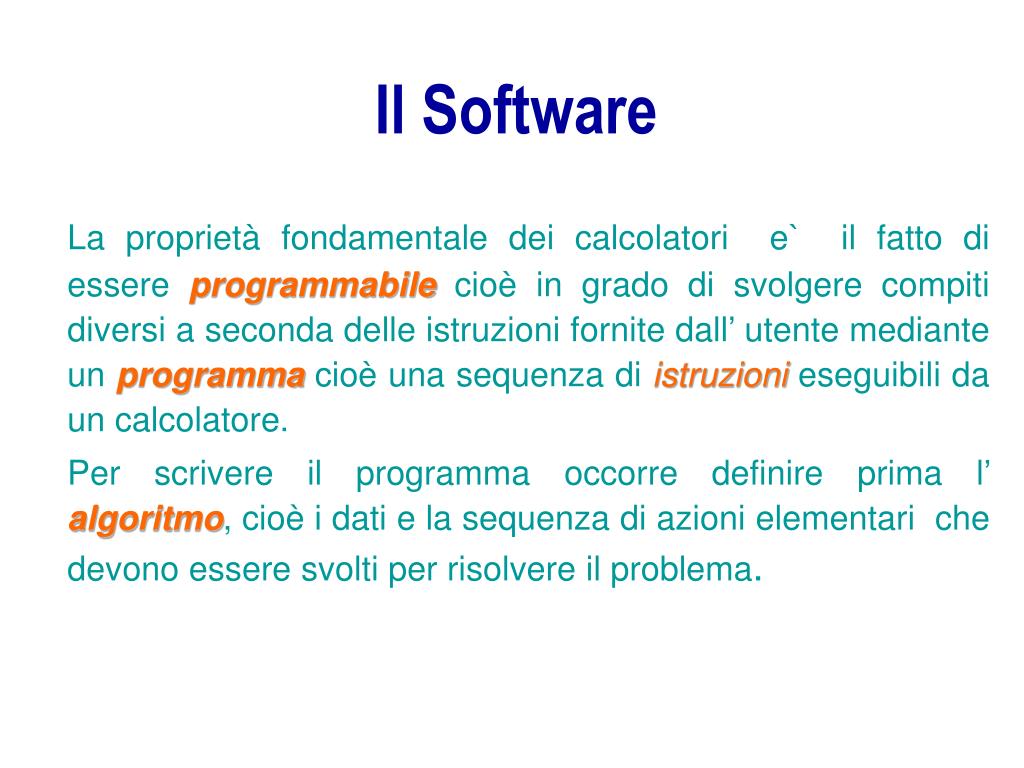 Il Software

La proprietà fondamentale dei calcolatori e` il fatto di essere programmabile cioè in grado di svolgere compiti diversi a seconda delle istruzioni fornite dall’ utente mediante un programma cioè una sequenza di istruzioni eseguibili da un calcolatore.

Per scrivere il programma occorre definire prima l’ algoritmo, cioè i dati e la sequenza di azioni elementari che devono essere svolti per risolvere il problema.